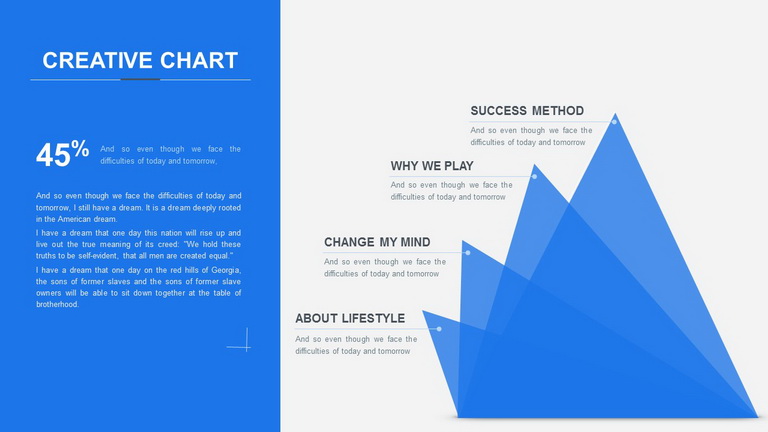 CREATIVE CHART

45% And so even though we face the difficulties of today and tomorrow,

And so even though we face the difficulties of today and tomorrow, I still have a dream. It is a dream deeply rooted in the American dream.

I have a dream that one day this nation will rise up and live out the true meaning of its creed: "We hold these truths to be self-evident, that all men are created equal."

I have a dream that one day on the red hills of Georgia, the sons of former slaves and the sons of former slave owners will be able to sit down together at the table of brotherhood.

SUCCESS METHOD
And so even though we face the difficulties of today and tomorrow

WHY WE PLAY
And so even though we face the difficulties of today and tomorrow

CHANGE MY MIND
And so even though we face the difficulties of today and tomorrow

ABOUT LIFESTYLE
And so even though we face the difficulties of today and tomorrow